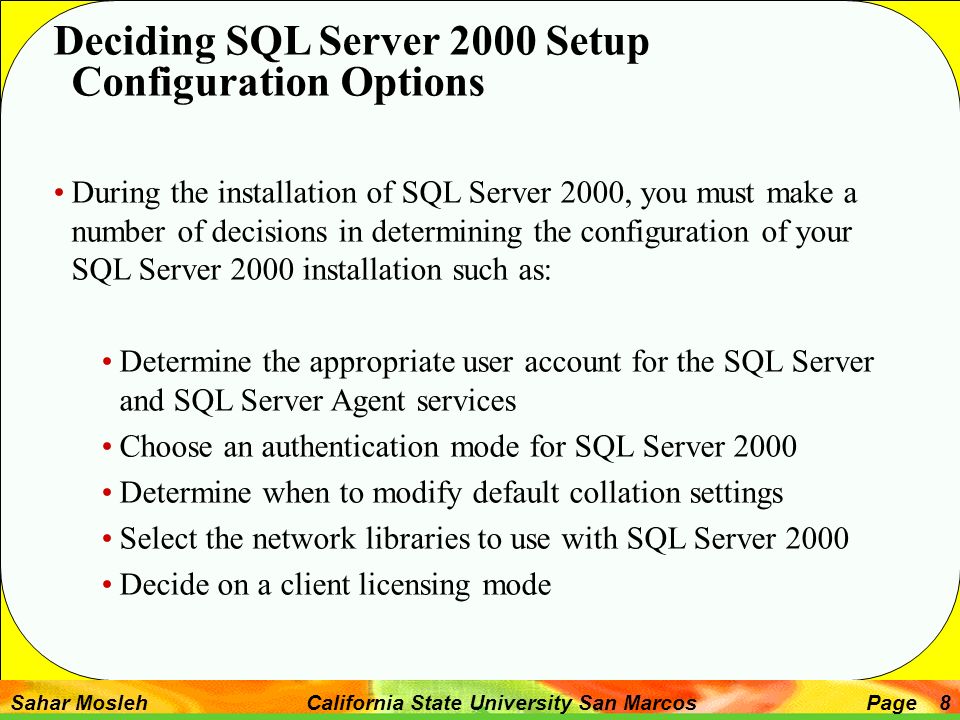 Deciding SQL Server 2000 Setup Configuration Options

• During the installation of SQL Server 2000, you must make a number of decisions in determining the configuration of your SQL Server 2000 installation such as:

• Determine the appropriate user account for the SQL Server and SQL Server Agent services
• Choose an authentication mode for SQL Server 2000
• Determine when to modify default collation settings
• Select the network libraries to use with SQL Server 2000
• Decide on a client licensing mode

Sahar Mosleh California State University San Marcos Page 8